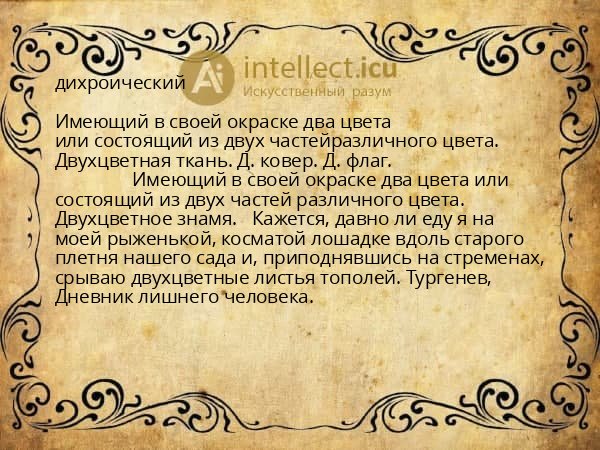 дихроический

Ai intellect.icu
Искусственный разум

Имеющий в своей окраске два цвета или состоящий из двух частейразличного цвета. Двухцветная ткань. Д. ковер. Д. флаг. Имеющий в своей окраске два цвета или состоящий из двух частей различного цвета. Двухцветное знамя. Кажется, давно ли еду я на моей рыженькой, косматой лошадке вдоль старого плетня нашего сада и, приподнявшись на стременах, срываю двухцветные листья тополей. Тургенев, Дневник лишнего человека.